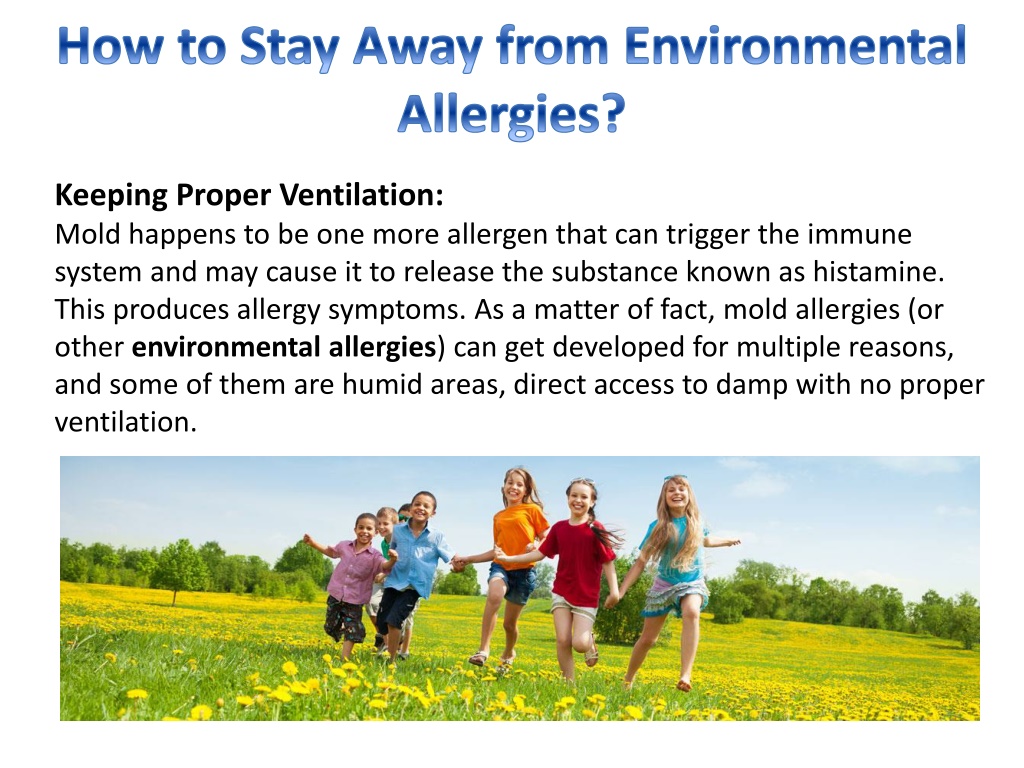 How to Stay Away from Environmental Allergies?

Keeping Proper Ventilation:
Mold happens to be one more allergen that can trigger the immune system and may cause it to release the substance known as histamine. This produces allergy symptoms. As a matter of fact, mold allergies (or other environmental allergies) can get developed for multiple reasons, and some of them are humid areas, direct access to damp with no proper ventilation.